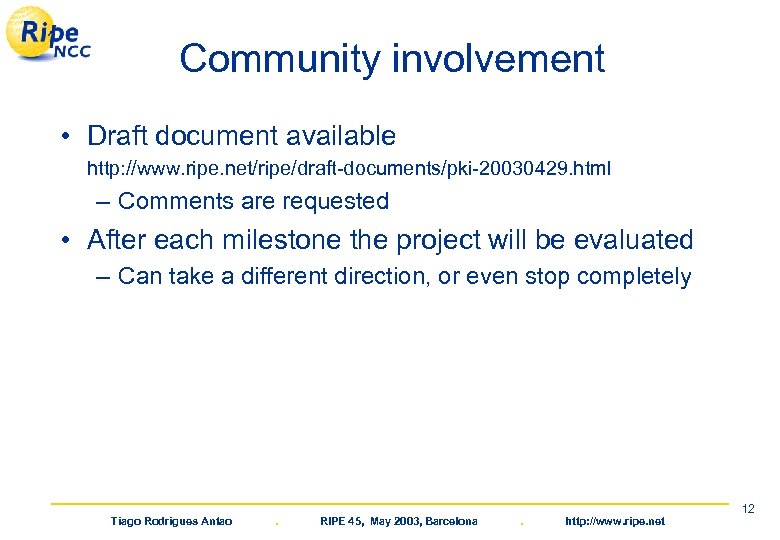 Ripe NCC

Community involvement

• Draft document available
http://www.ripe.net/ripe/draft-documents/pki-20030429.html
– Comments are requested

• After each milestone the project will be evaluated
– Can take a different direction, or even stop completely

12

Tiago Rodrigues Antao . RIPE 45, May 2003, Barcelona . http://www.ripe.net